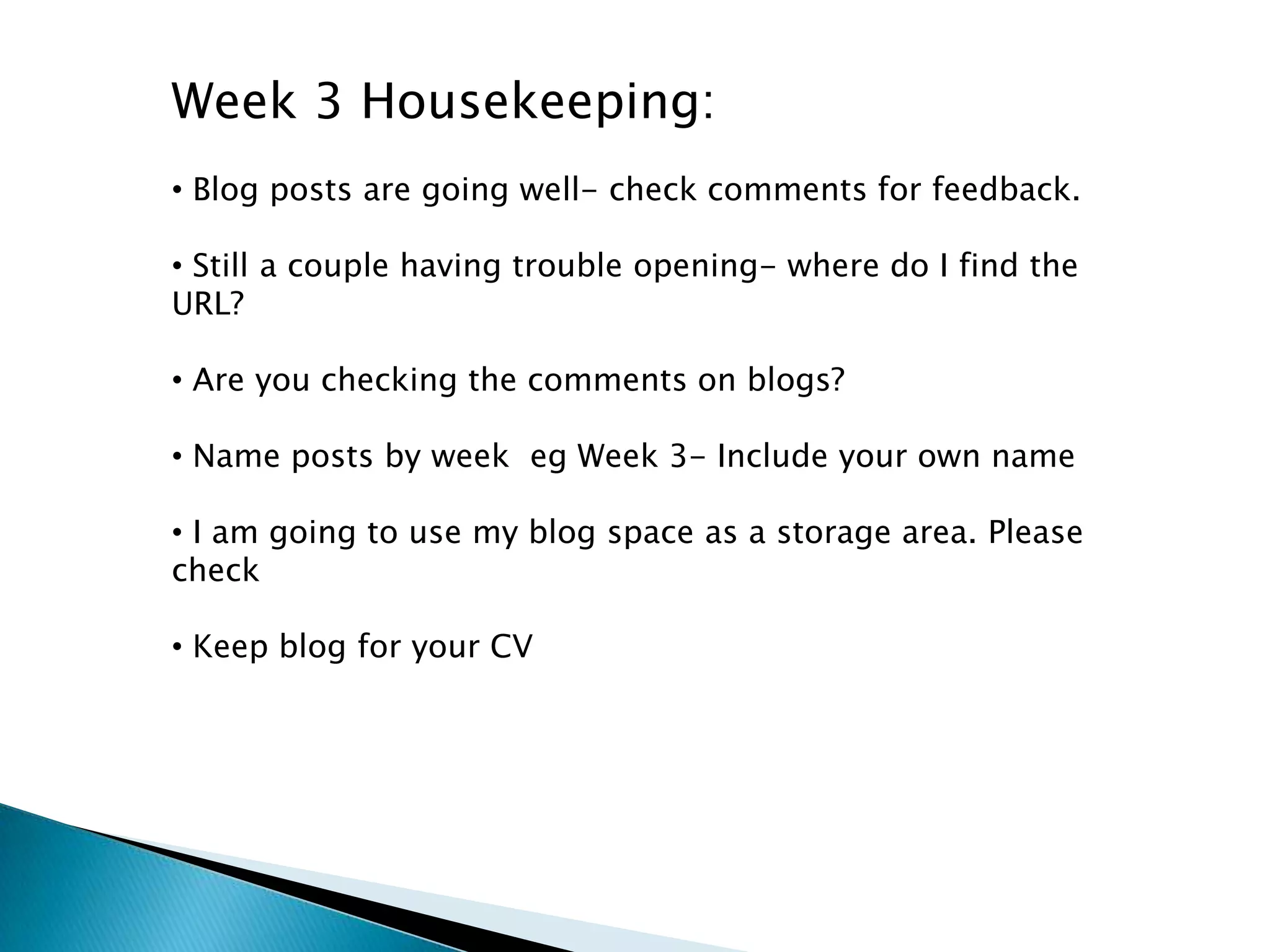 Week 3 Housekeeping:

• Blog posts are going well- check comments for feedback.

• Still a couple having trouble opening- where do I find the URL?

• Are you checking the comments on blogs?

• Name posts by week  eg Week 3- Include your own name

• I am going to use my blog space as a storage area. Please check

• Keep blog for your CV